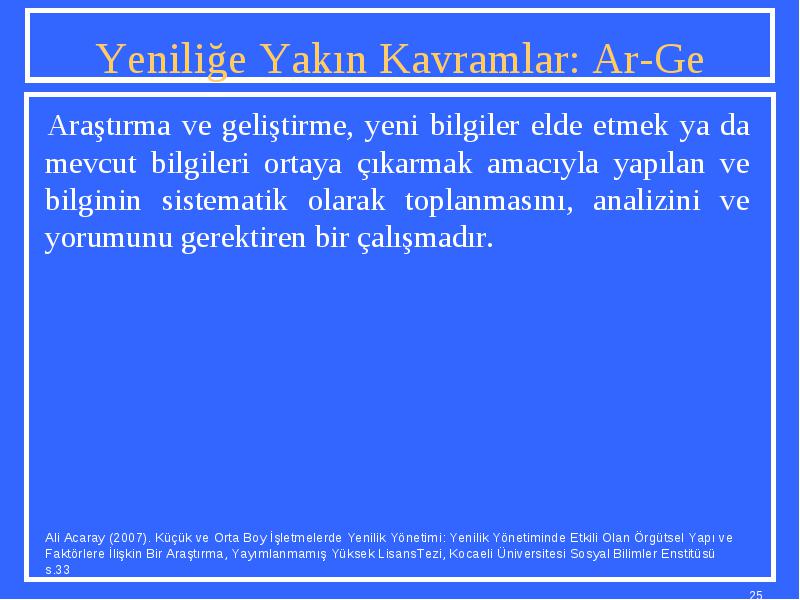 Yeniliğe Yakın Kavramlar: Ar-Ge

Araştırma ve geliştirme, yeni bilgiler elde etmek ya da mevcut bilgileri ortaya çıkarmak amacıyla yapılan ve bilginin sistematik olarak toplanmasını, analizini ve yorumunu gerektiren bir çalışmadır.

Ali Acaray (2007). Küçük ve Orta Boy İşletmelerde Yenilik Yönetimi: Yenilik Yönetiminde Etkili Olan Örgütsel Yapı ve Faktörlere İlişkin Bir Araştırma, Yayımlanmamış Yüksek LisansTezi, Kocaeli Üniversitesi Sosyal Bilimler Enstitüsü s.33

25